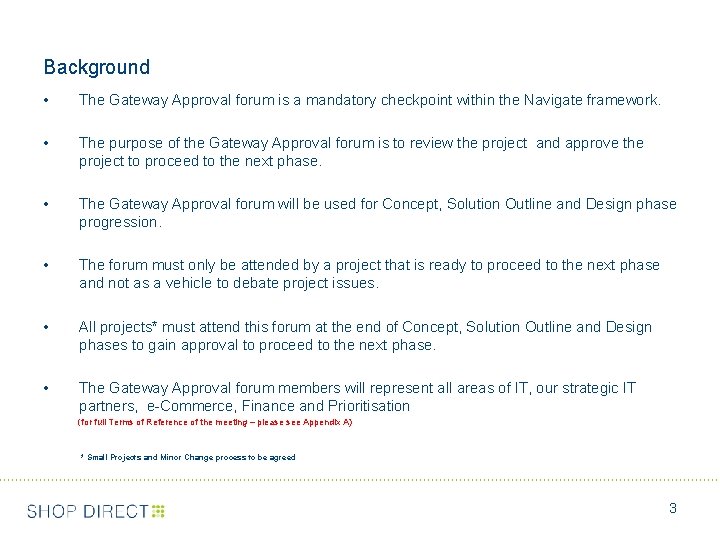 Background

• The Gateway Approval forum is a mandatory checkpoint within the Navigate framework.

• The purpose of the Gateway Approval forum is to review the project and approve the project to proceed to the next phase.

• The Gateway Approval forum will be used for Concept, Solution Outline and Design phase progression.

• The forum must only be attended by a project that is ready to proceed to the next phase and not as a vehicle to debate project issues.

• All projects* must attend this forum at the end of Concept, Solution Outline and Design phases to gain approval to proceed to the next phase.

• The Gateway Approval forum members will represent all areas of IT, our strategic IT partners, e-Commerce, Finance and Prioritisation
(for full Terms of Reference of the meeting – please see Appendix A)

* Small Projects and Minor Change process to be agreed

SHOP DIRECT

3